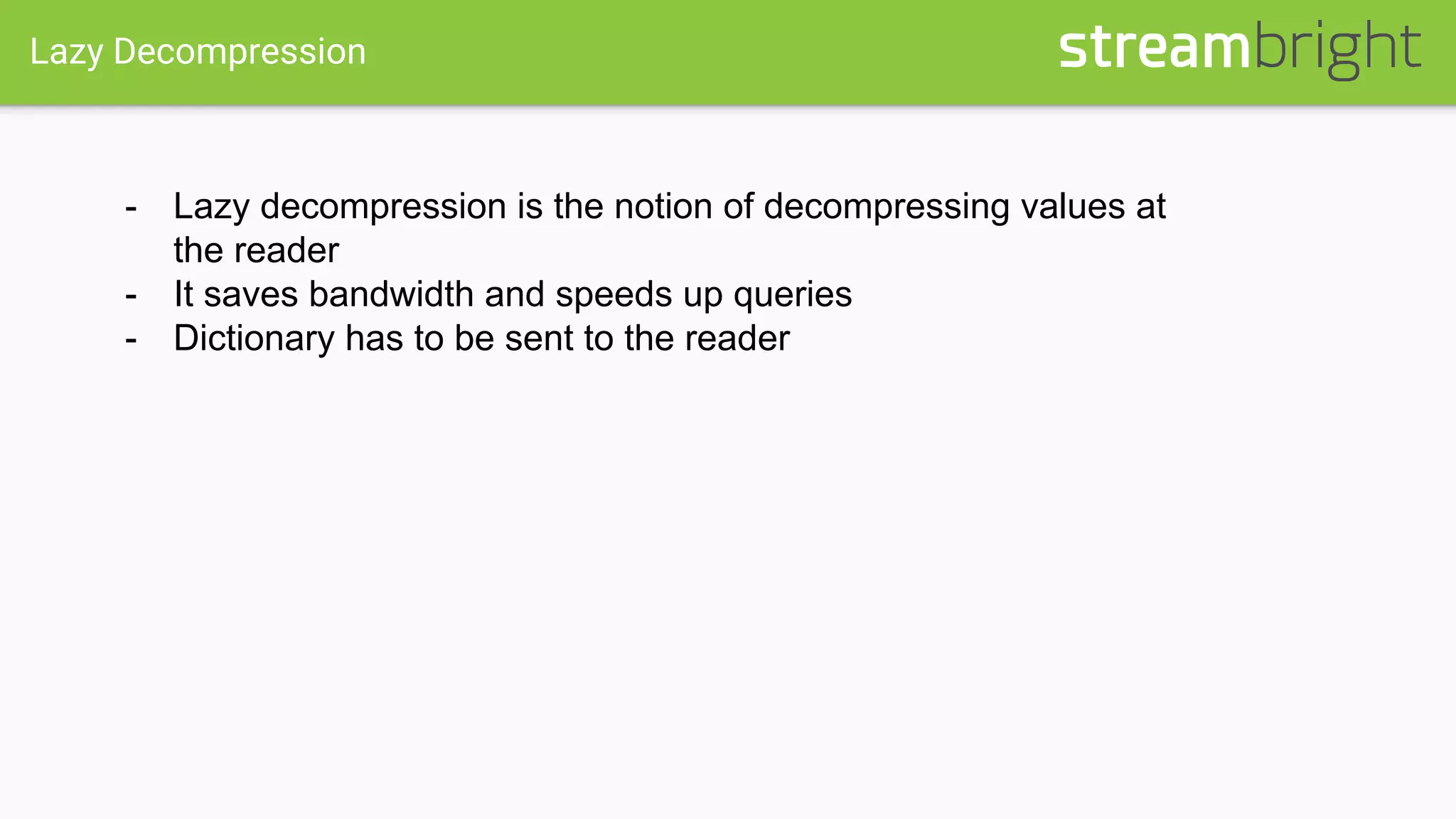 Lazy Decompression

streambright

- Lazy decompression is the notion of decompressing values at the reader
- It saves bandwidth and speeds up queries
- Dictionary has to be sent to the reader